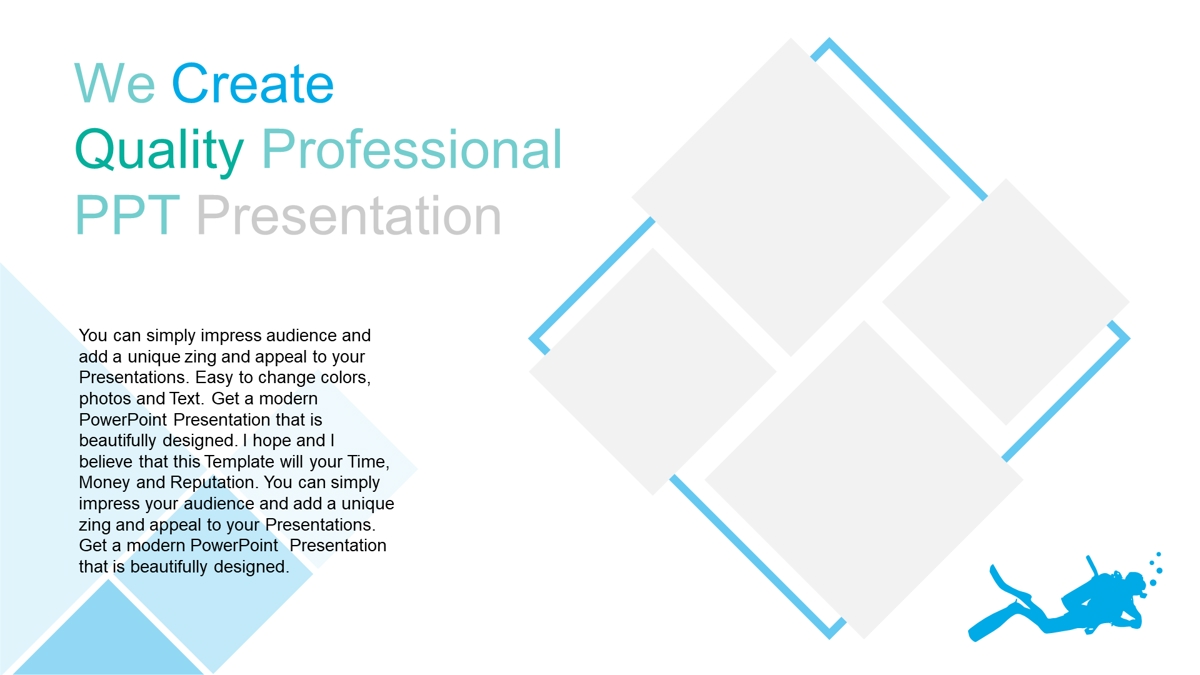 We Create Quality Professional PPT Presentation

You can simply impress audience and add a unique zing and appeal to your Presentations. Easy to change colors, photos and Text. Get a modern PowerPoint Presentation that is beautifully designed. I hope and I believe that this Template will your Time, Money and Reputation. You can simply impress your audience and add a unique zing and appeal to your Presentations. Get a modern PowerPoint Presentation that is beautifully designed.